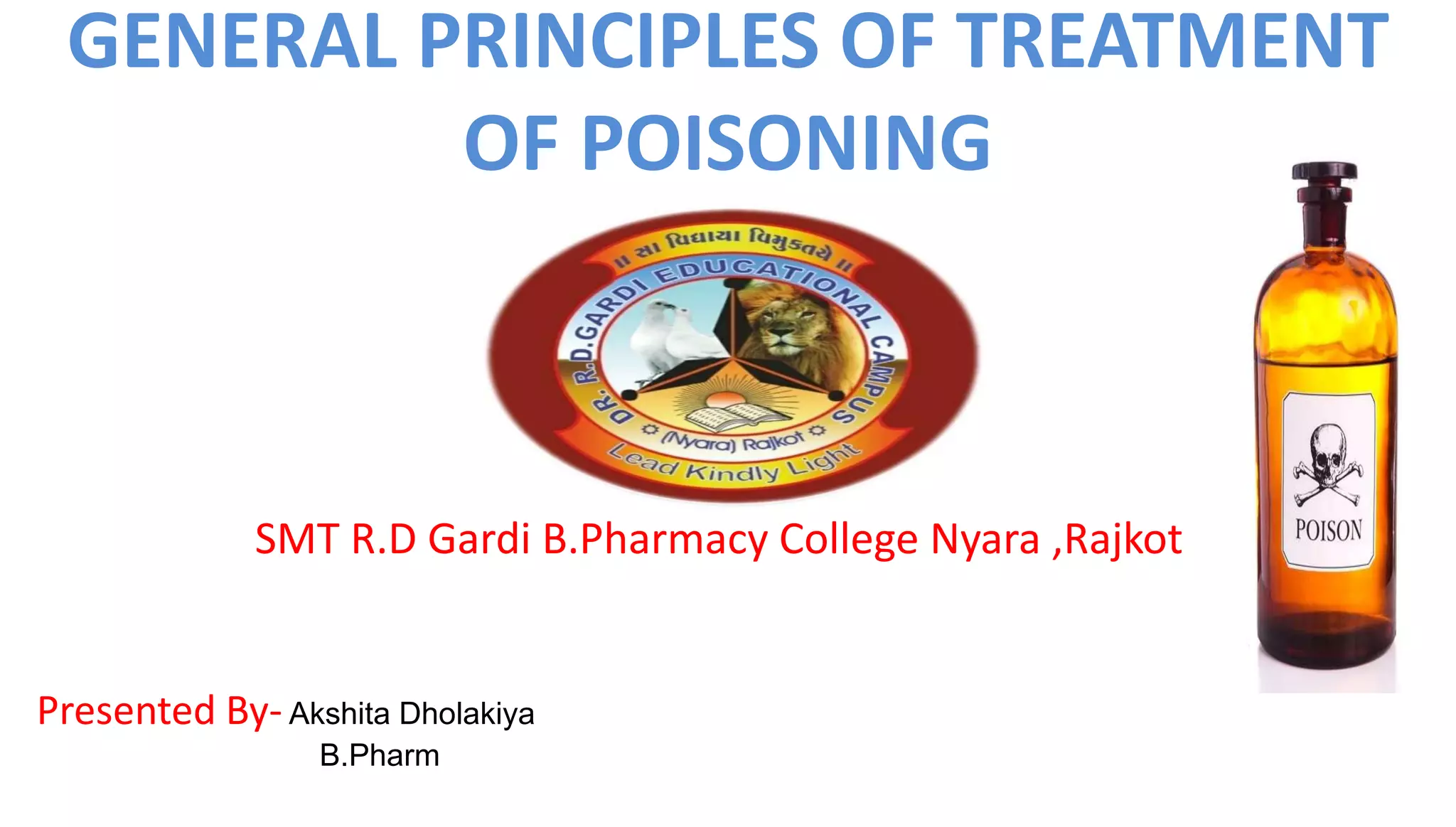 GENERAL PRINCIPLES OF TREATMENT OF POISONING

॥ સા વિદ્યાયા વિમુક્તયે ॥

DR. R.D.GARDI EDUCATIONAL CAMPUS

(Nyara) Rajkot

Lead Kindly Light

POISON

SMT R.D Gardi B.Pharmacy College Nyara ,Rajkot

Presented By- Akshita Dholakiya
B.Pharm